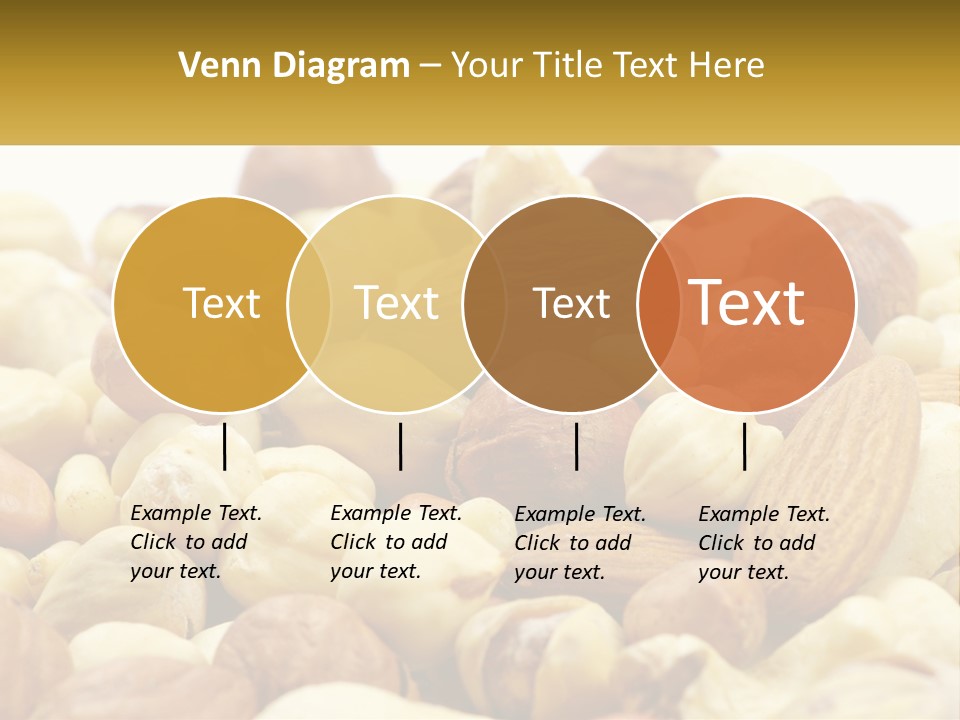 Venn Diagram – Your Title Text Here

Text

Text

Text

Text

Example Text. Click to add your text.

Example Text. Click to add your text.

Example Text. Click to add your text.

Example Text. Click to add your text.